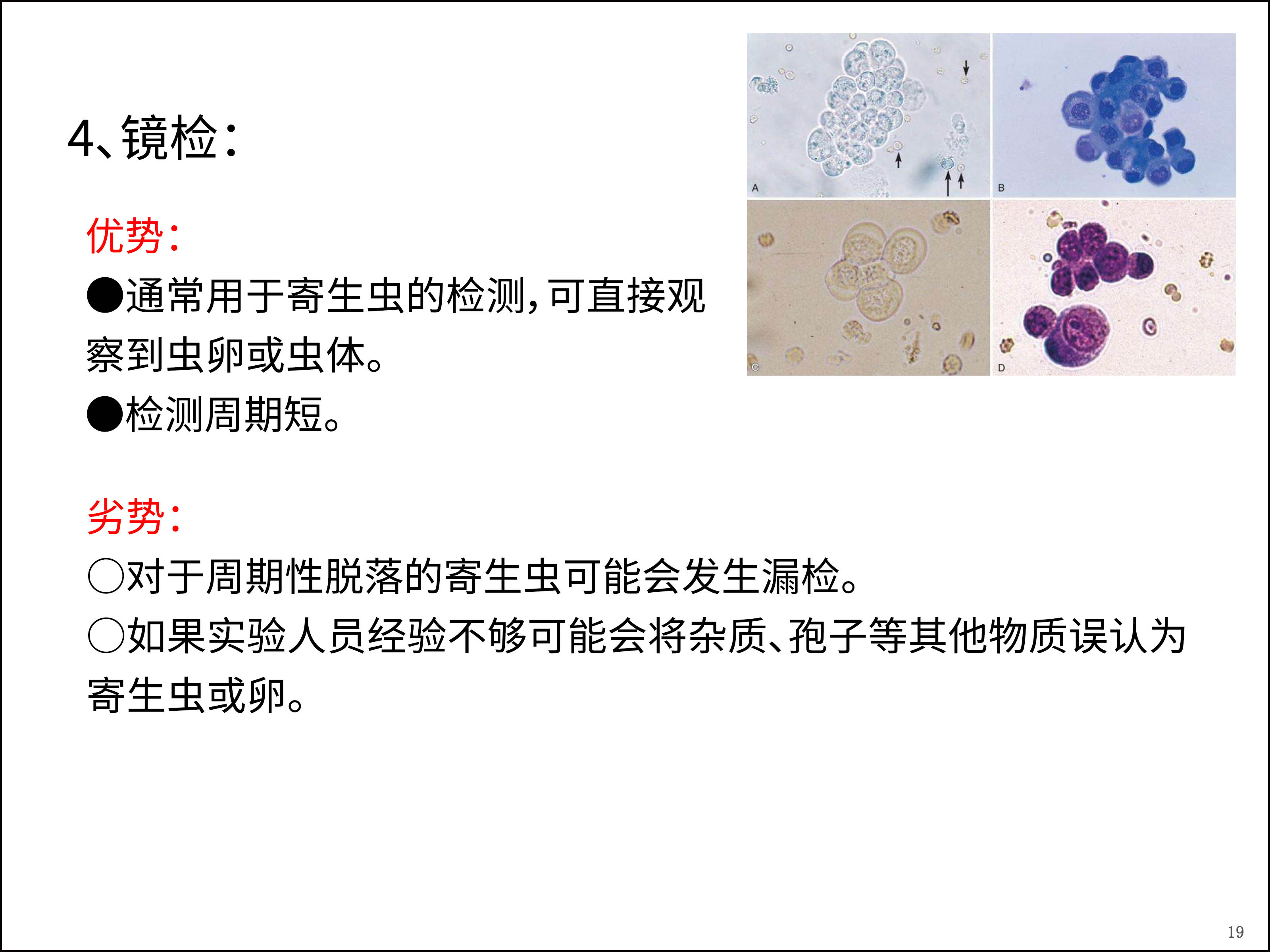 4、镜检：

A

B

C

D

优势：

●通常用于寄生虫的检测，可直接观察到虫卵或虫体。

●检测周期短。

劣势：

○对于周期性脱落的寄生虫可能会发生漏检。

○如果实验人员经验不够可能会将杂质、孢子等其他物质误认为寄生虫或卵。

19